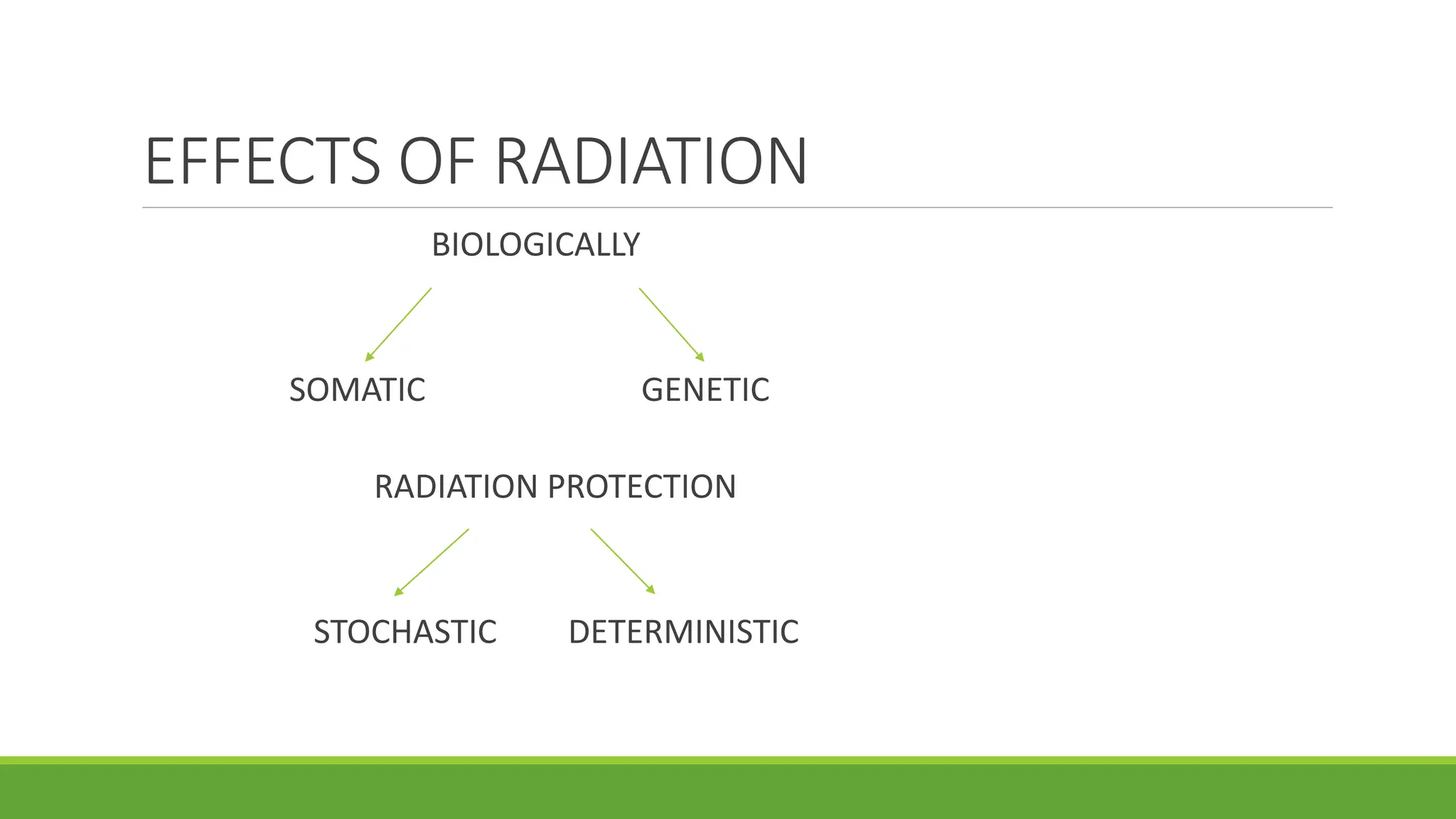 EFFECTS OF RADIATION

BIOLOGICALLY

SOMATIC

GENETIC

RADIATION PROTECTION

STOCHASTIC

DETERMINISTIC